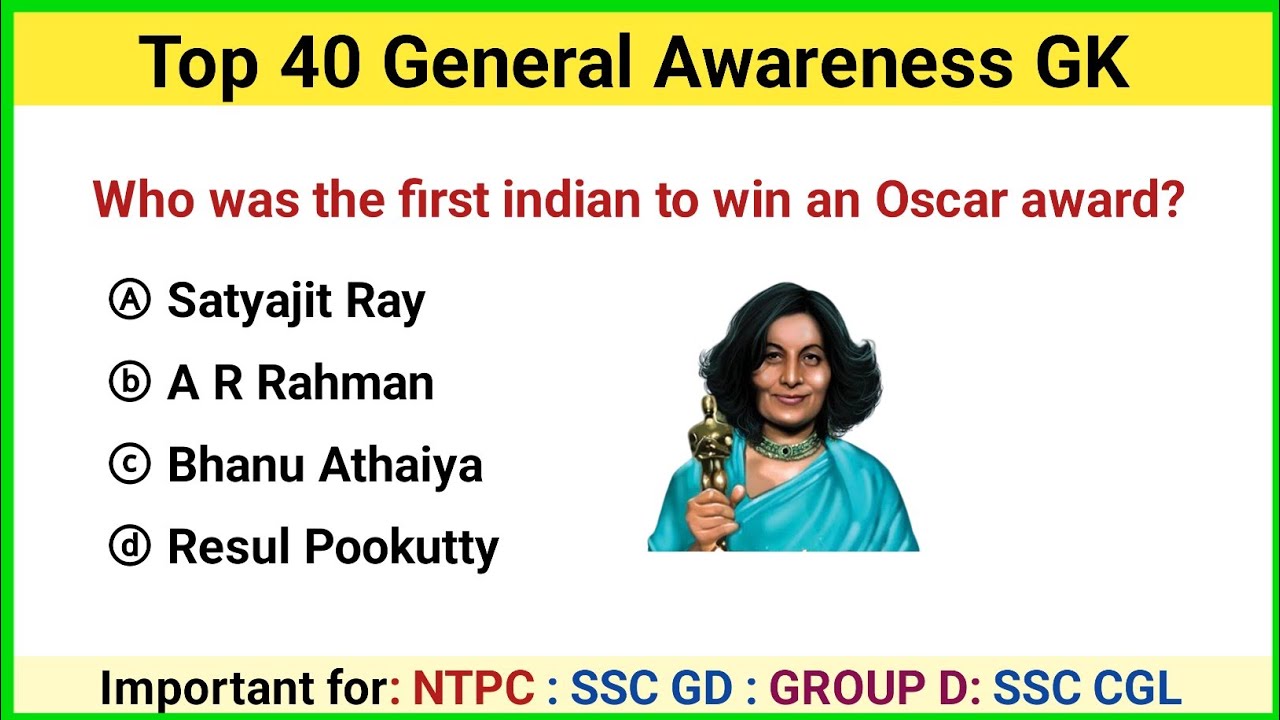 Top 40 General Awareness GK

Who was the first indian to win an Oscar award?

Ⓐ Satyajit Ray

ⓑ A R Rahman

ⓒ Bhanu Athaiya

ⓓ Resul Pookutty

Important for: NTPC : SSC GD : GROUP D: SSC CGL